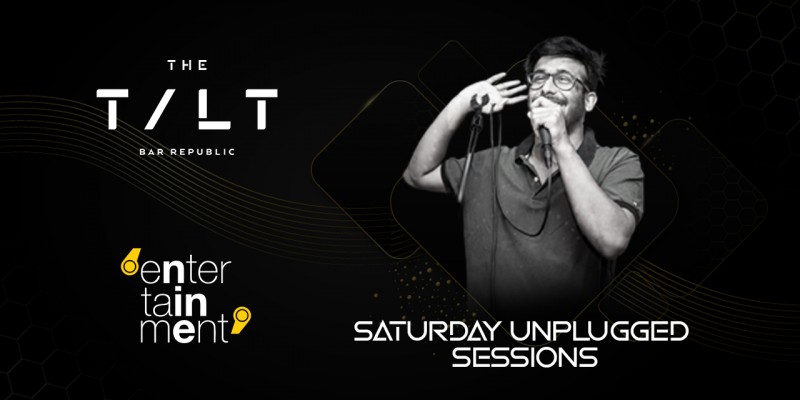 THE
T/LT
BAR REPUBLIC

enter
tain
ment

SATURDAY UNPLUGGED
SESSIONS